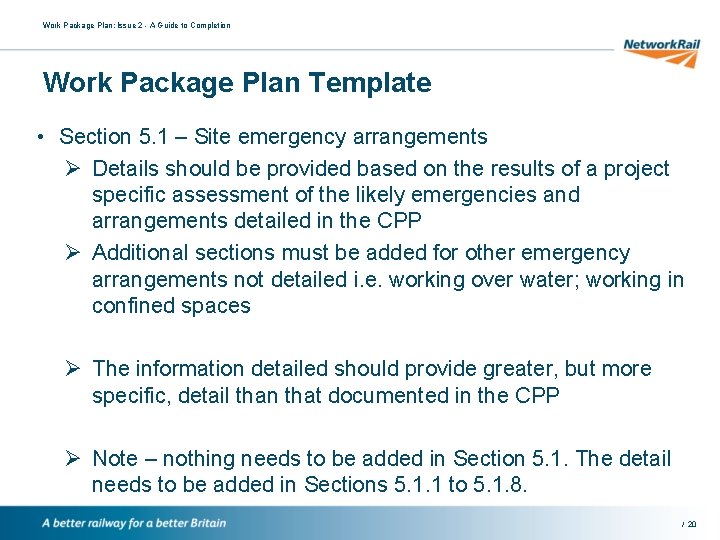 Work Package Plan: Issue 2 - A Guide to Completion

NetworkRail

Work Package Plan Template

• Section 5.1 – Site emergency arrangements
➢ Details should be provided based on the results of a project specific assessment of the likely emergencies and arrangements detailed in the CPP
➢ Additional sections must be added for other emergency arrangements not detailed i.e. working over water; working in confined spaces

➢ The information detailed should provide greater, but more specific, detail than that documented in the CPP

➢ Note – nothing needs to be added in Section 5.1. The detail needs to be added in Sections 5.1.1 to 5.1.8.

A better railway for a better Britain

/ 20